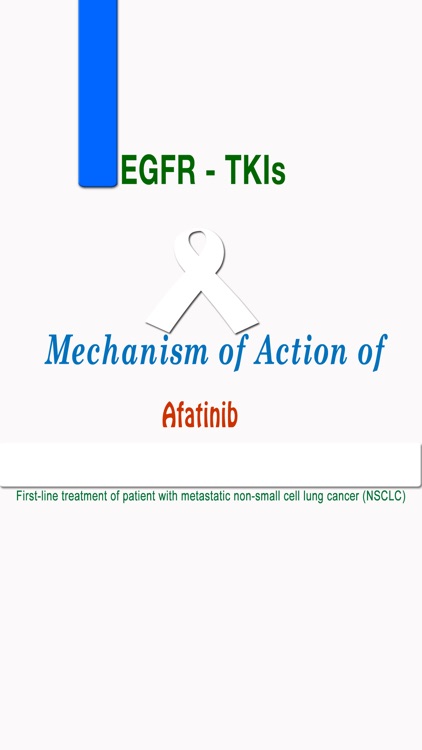 EGFR - TKIs

Mechanism of Action of

Afatinib

First-line treatment of patient with metastatic non-small cell lung cancer (NSCLC)